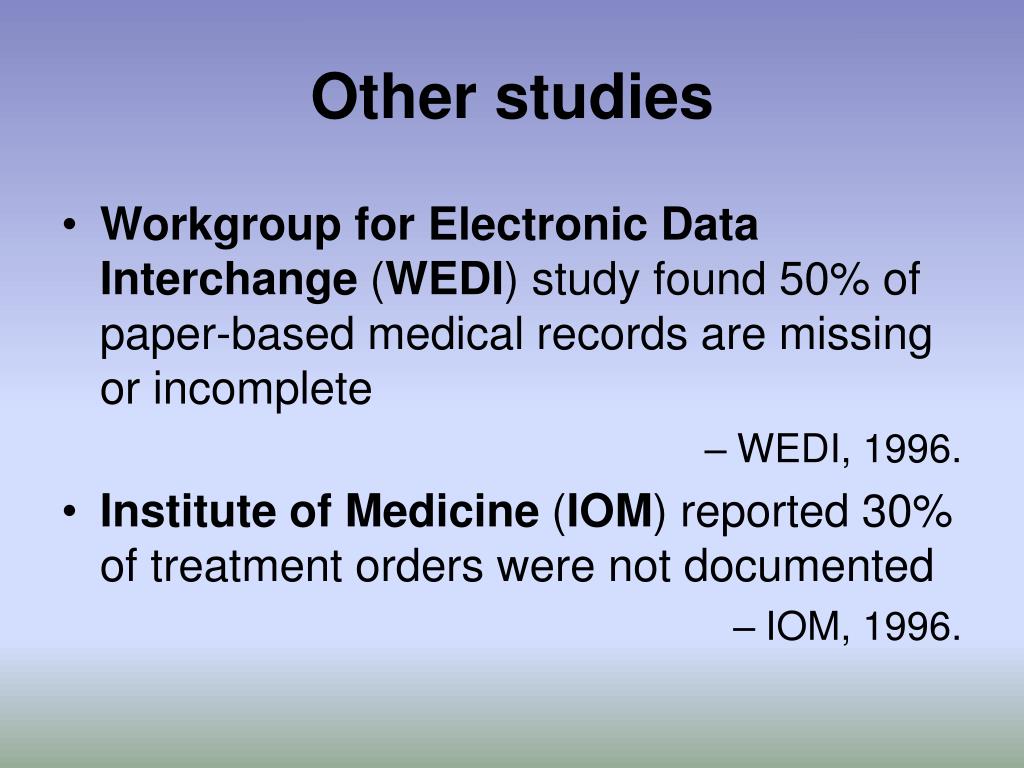 Other studies

• Workgroup for Electronic Data Interchange (WEDI) study found 50% of paper-based medical records are missing or incomplete

– WEDI, 1996.

• Institute of Medicine (IOM) reported 30% of treatment orders were not documented

– IOM, 1996.